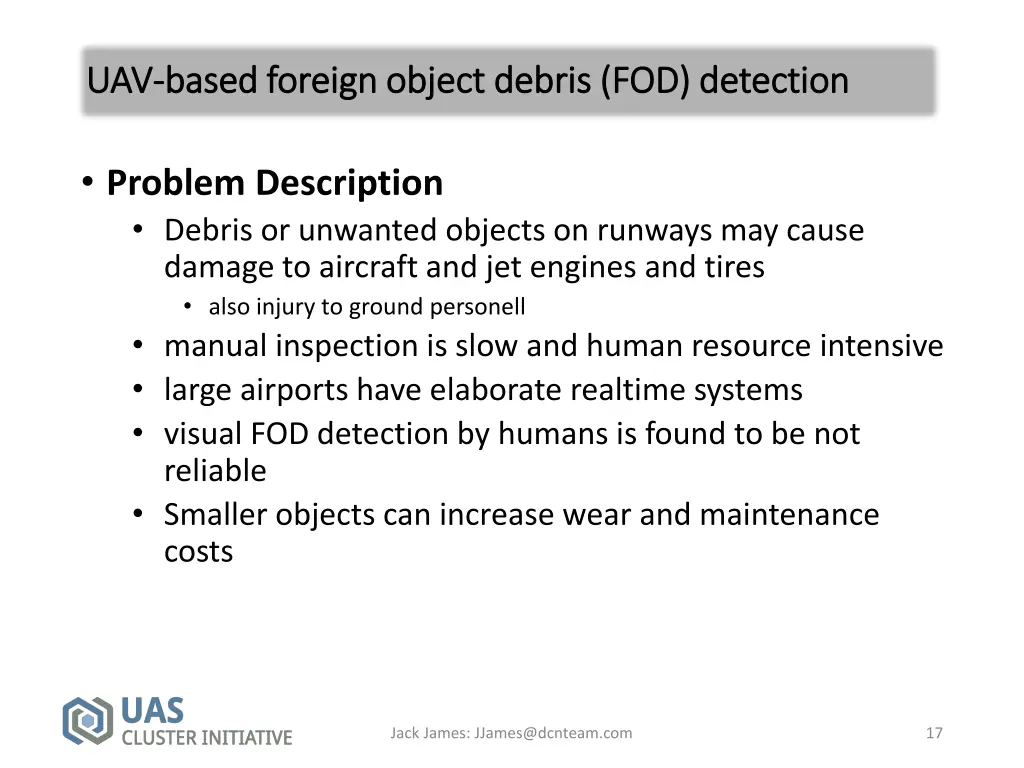 UAV-based foreign object debris (FOD) detection

• Problem Description
 • Debris or unwanted objects on runways may cause damage to aircraft and jet engines and tires
  • also injury to ground personell
 • manual inspection is slow and human resource intensive
 • large airports have elaborate realtime systems
 • visual FOD detection by humans is found to be not reliable
 • Smaller objects can increase wear and maintenance costs

UAS
CLUSTER INITIATIVE

Jack James: JJames@dcnteam.com

17